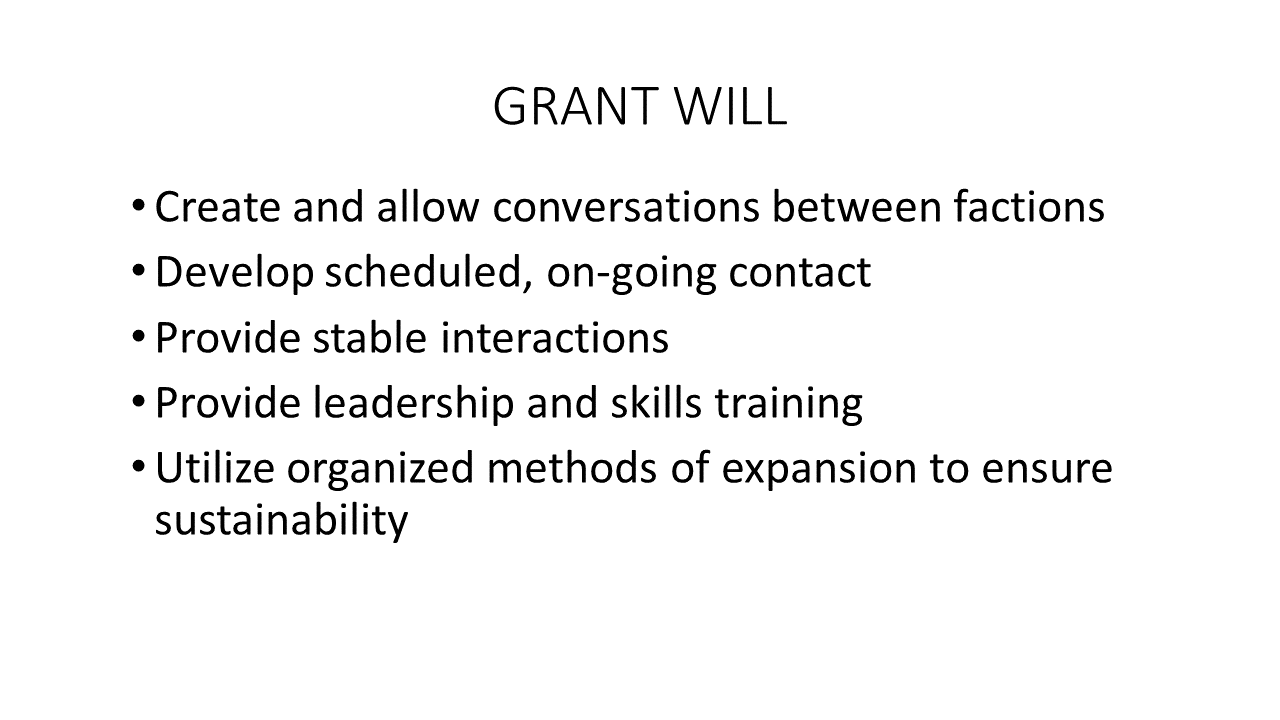 GRANT WILL

• Create and allow conversations between factions
• Develop scheduled, on-going contact
• Provide stable interactions
• Provide leadership and skills training
• Utilize organized methods of expansion to ensure sustainability